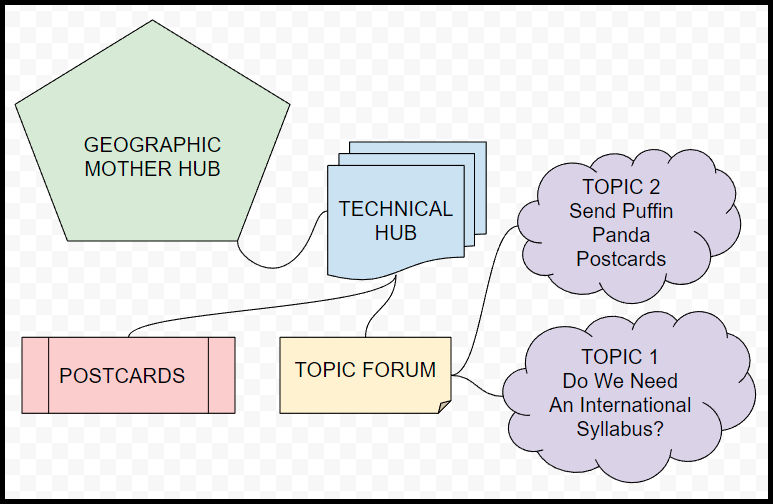 GEOGRAPHIC MOTHER HUB

TECHNICAL HUB

TOPIC 2
Send Puffin
Panda
Postcards

POSTCARDS

TOPIC FORUM

TOPIC 1
Do We Need
An International
Syllabus?